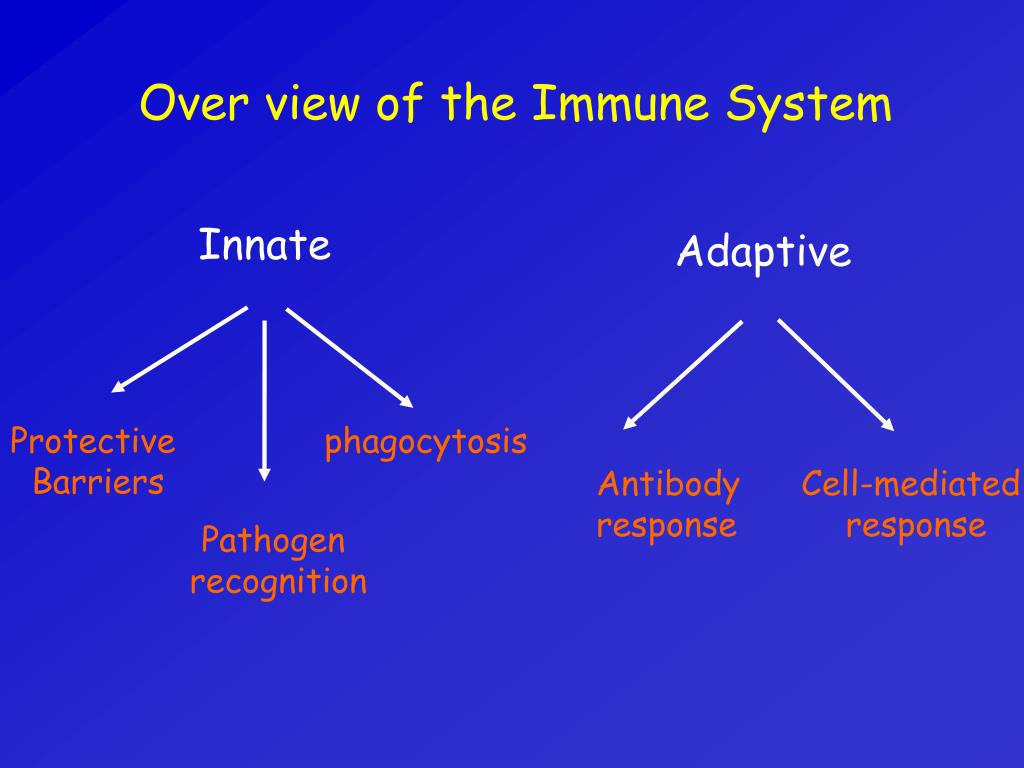 Over view of the Immune System

Innate

Adaptive

Protective Barriers

Pathogen recognition

phagocytosis

Antibody response

Cell-mediated response